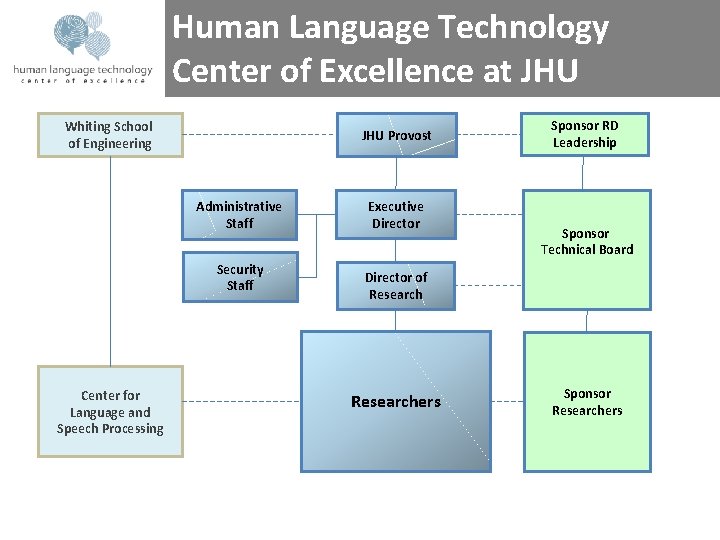 human language technology
center of excellence

Human Language Technology Center of Excellence at JHU

Whiting School of Engineering

JHU Provost

Sponsor RD Leadership

Administrative Staff

Executive Director

Sponsor Technical Board

Security Staff

Director of Research

Center for Language and Speech Processing

Researchers

Sponsor Researchers